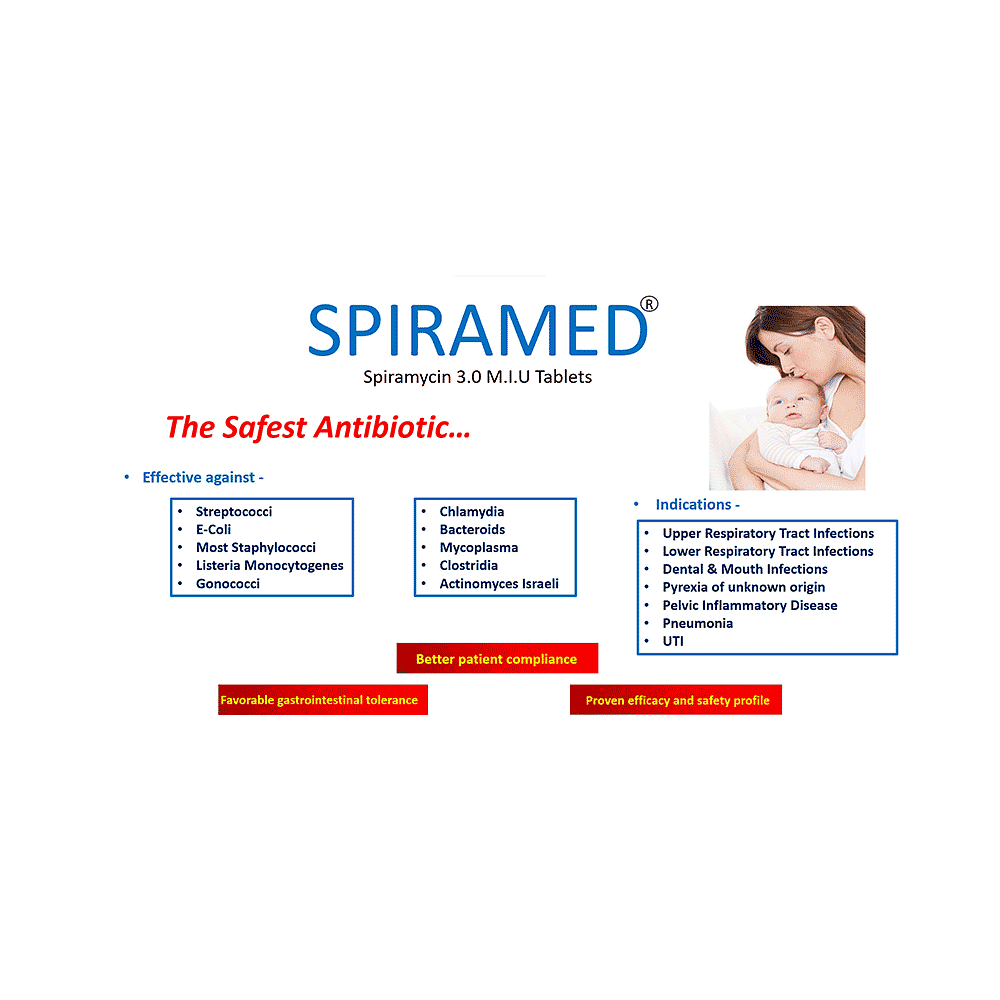 SPIRAMED®

Spiramycin 3.0 M.I.U Tablets

The Safest Antibiotic...

• Effective against -

• Streptococci
• E-Coli
• Most Staphylococci
• Listeria Monocytogenes
• Gonococci

• Chlamydia
• Bacteroids
• Mycoplasma
• Clostridia
• Actinomyces Israeli

• Indications -

• Upper Respiratory Tract Infections
• Lower Respiratory Tract Infections
• Dental & Mouth Infections
• Pyrexia of unknown origin
• Pelvic Inflammatory Disease
• Pneumonia
• UTI

Better patient compliance

Favorable gastrointestinal tolerance

Proven efficacy and safety profile